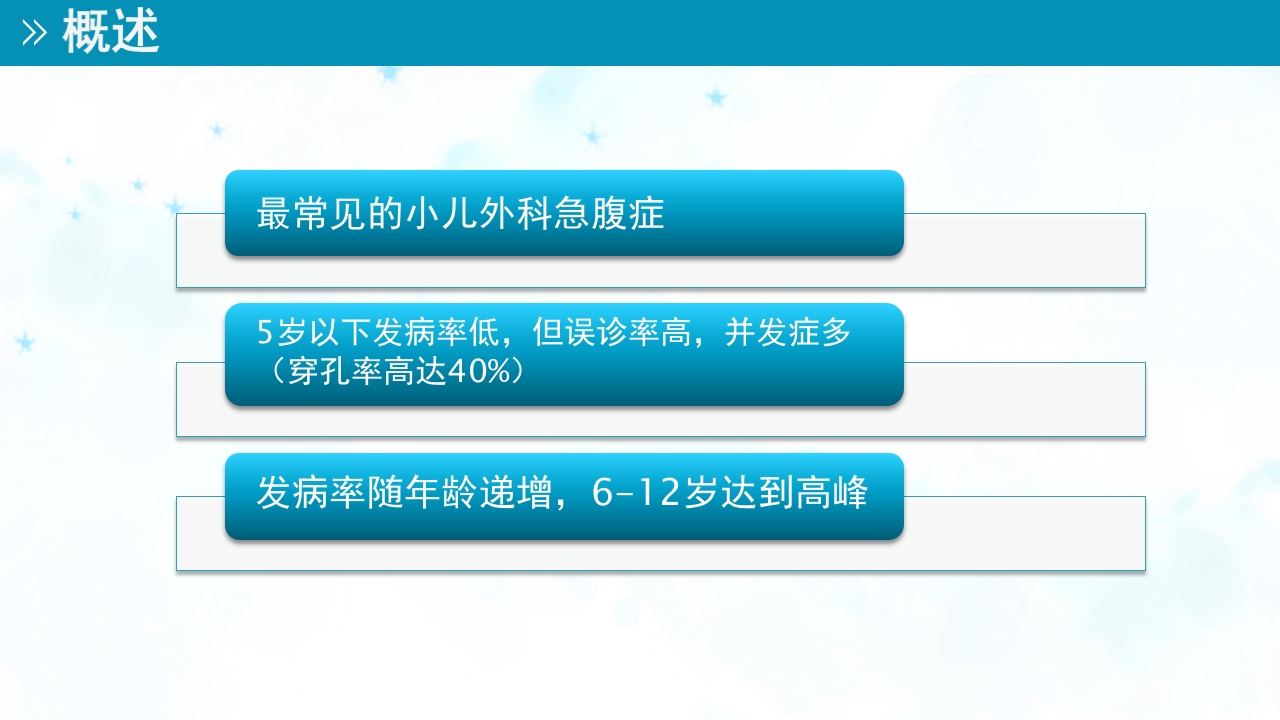 » 概述

最常见的小儿外科急腹症

5岁以下发病率低，但误诊率高，并发症多（穿孔率高达40%）

发病率随年龄递增，6-12岁达到高峰